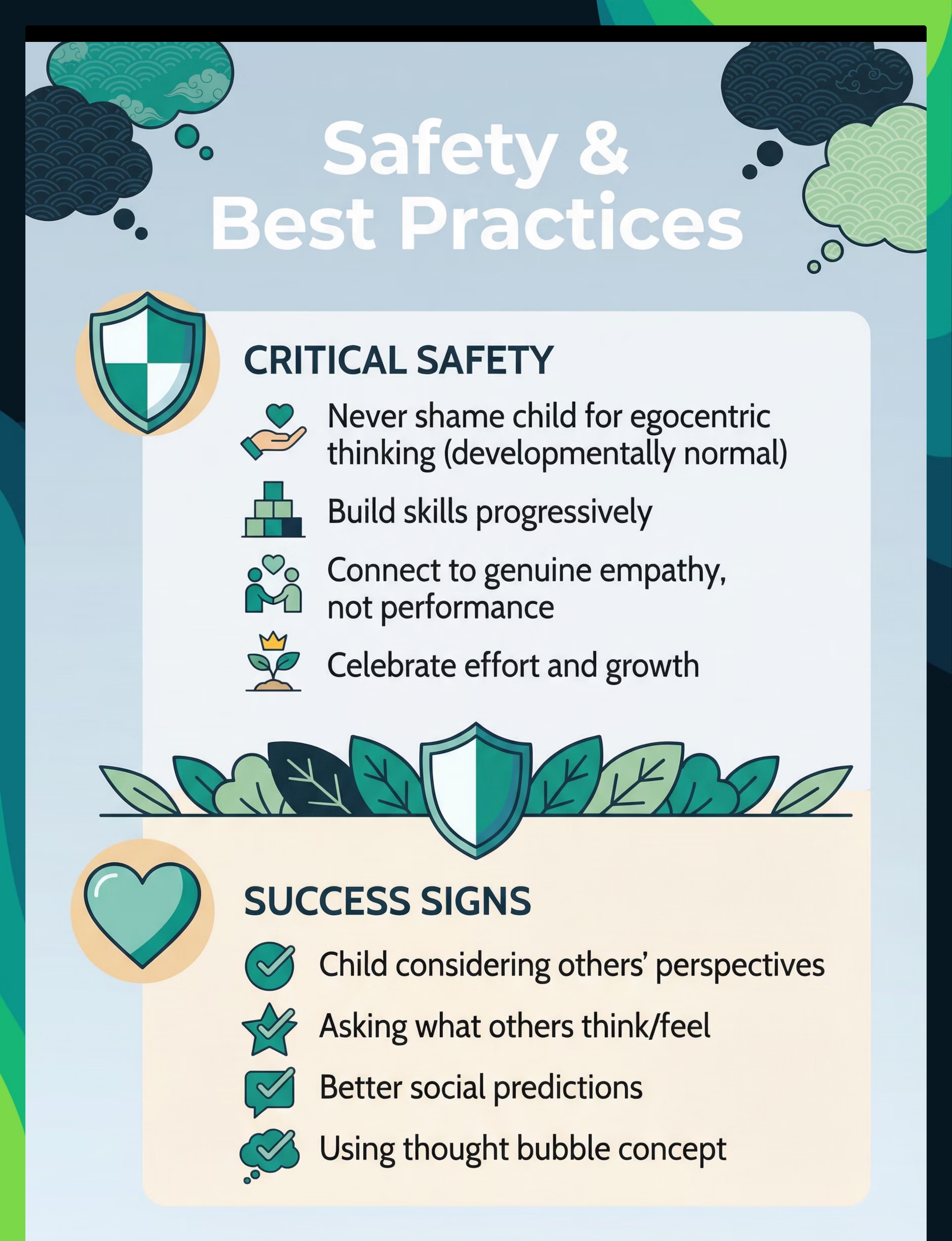 Safety & Best Practices

CRITICAL SAFETY

Never shame child for egocentric thinking (developmentally normal)

Build skills progressively

Connect to genuine empathy, not performance

Celebrate effort and growth

SUCCESS SIGNS

Child considering others' perspectives

Asking what others think/feel

Better social predictions

Using thought bubble concept